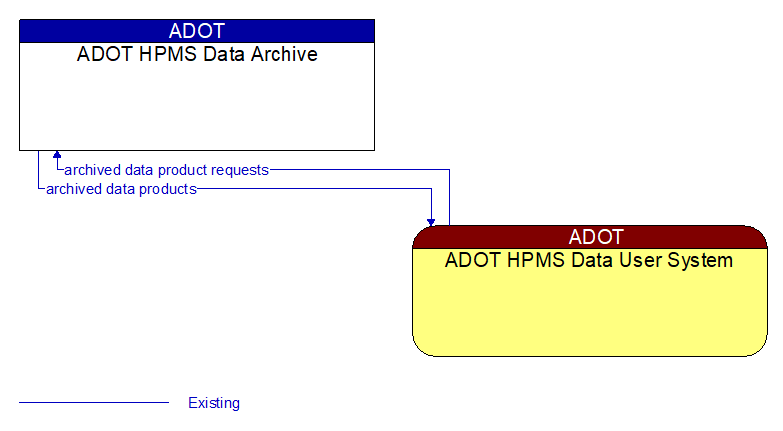 ADOT
ADOT HPMS Data Archive

archived data product requests
archived data products

ADOT
ADOT HPMS Data User System

Existing